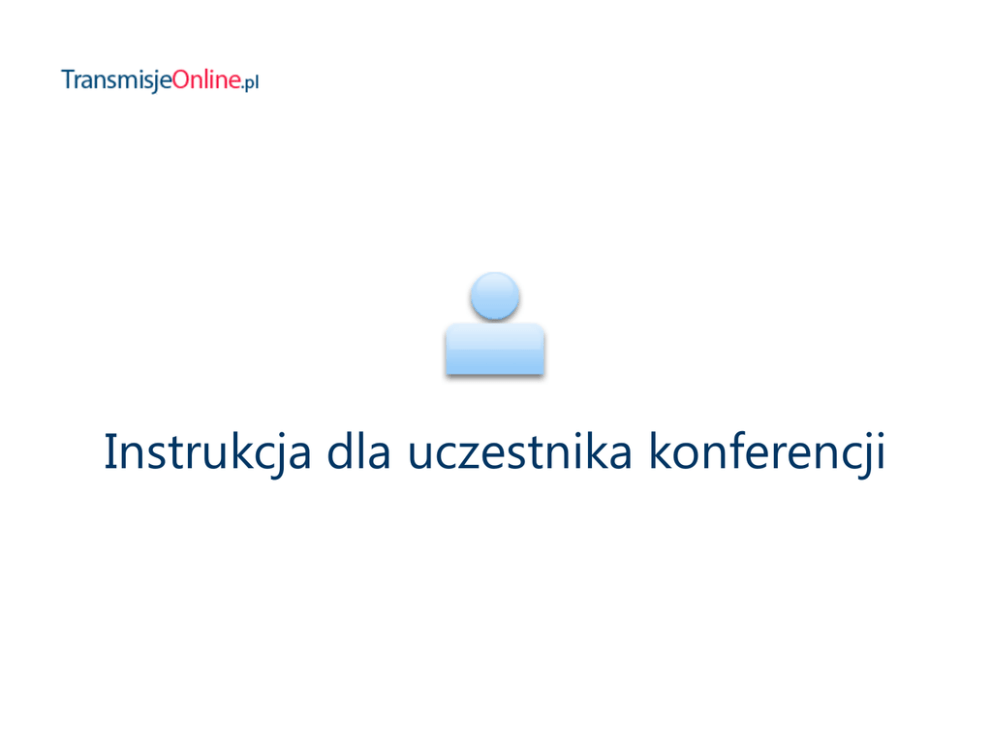 TransmisjeOnline.pl

Instrukcja dla uczestnika konferencji